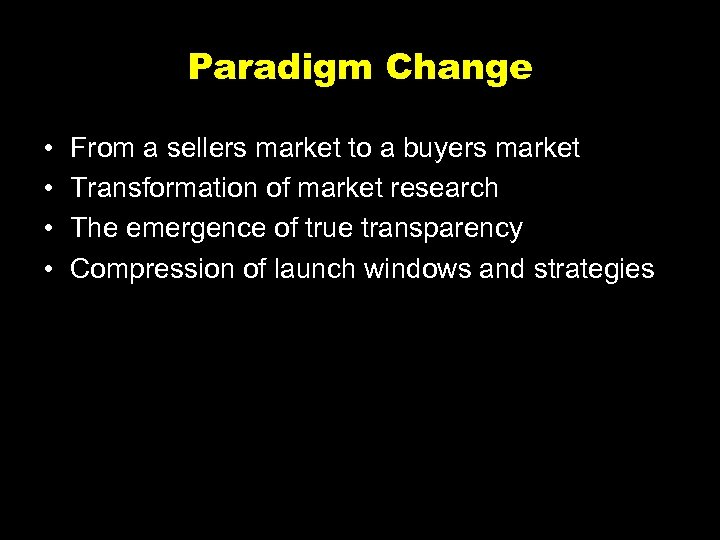 Paradigm Change

• From a sellers market to a buyers market
• Transformation of market research
• The emergence of true transparency
• Compression of launch windows and strategies